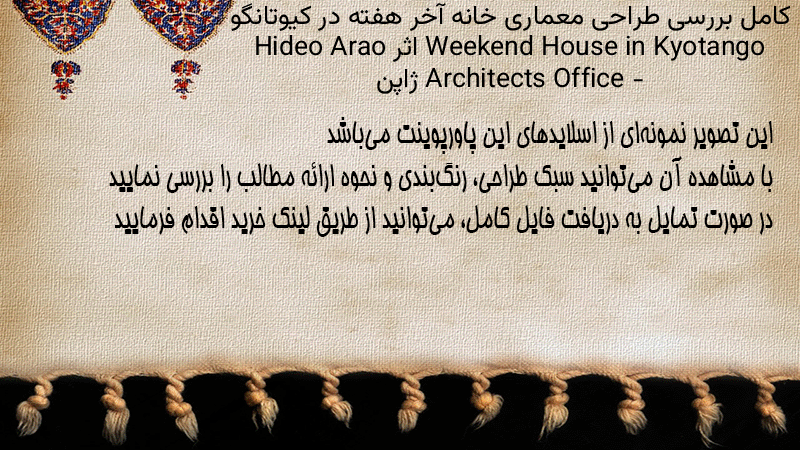 کامل بررسی طراحی معماری خانه آخر هفته در کیوتانگو Weekend House in Kyotango اثر Hideo Arao Architects Office - ژاپن

این تصویر نمونه‌ای از اسلایدهای این پاورپوینت می‌باشد
با مشاهده آن می‌توانید سبک طراحی، رنگ‌بندی و نحوه ارائه مطالب را بررسی نمایید
در صورت تمایل به دریافت فایل کامل، می‌توانید از طریق لینک خرید اقدام فرمایید